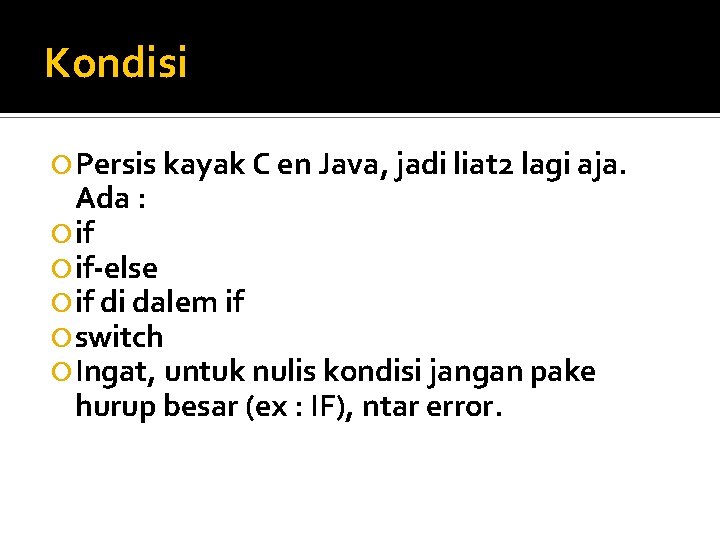 Kondisi

Persis kayak C en Java, jadi liat2 lagi aja. Ada :

if

if-else

if di dalem if

switch

Ingat, untuk nulis kondisi jangan pake hurup besar (ex : IF), ntar error.